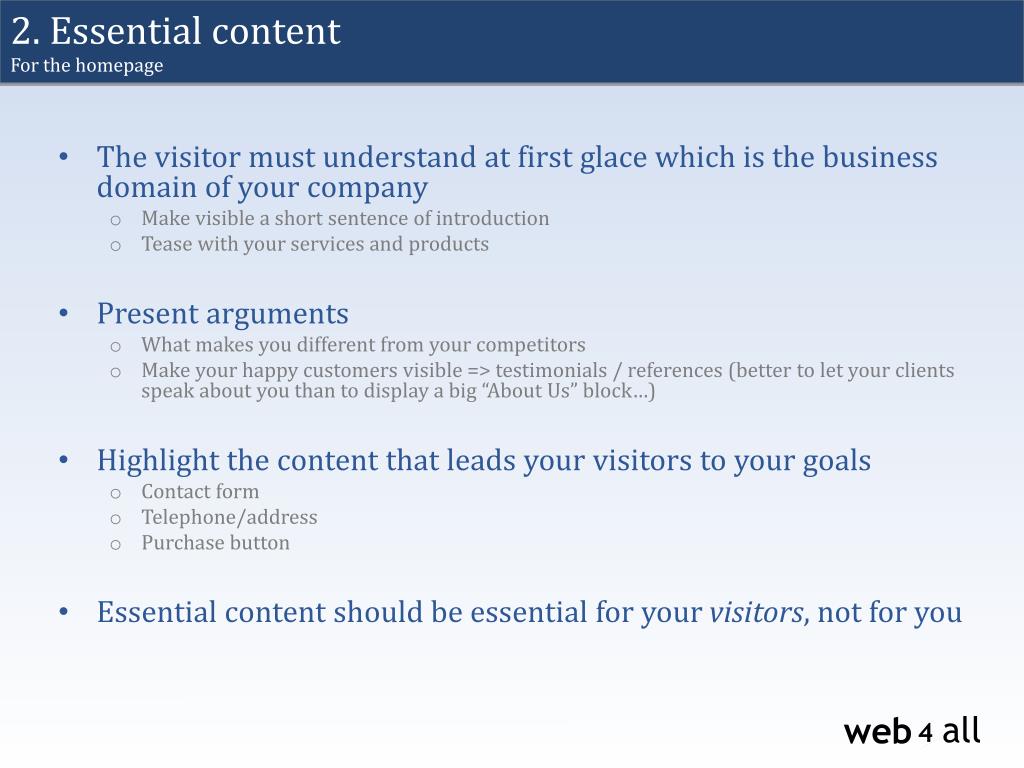 2. Essential content
For the homepage

• The visitor must understand at first glace which is the business domain of your company
  o Make visible a short sentence of introduction
  o Tease with your services and products

• Present arguments
  o What makes you different from your competitors
  o Make your happy customers visible => testimonials / references (better to let your clients speak about you than to display a big “About Us” block…)

• Highlight the content that leads your visitors to your goals
  o Contact form
  o Telephone/address
  o Purchase button

• Essential content should be essential for your *visitors*, not for you

web 4 all